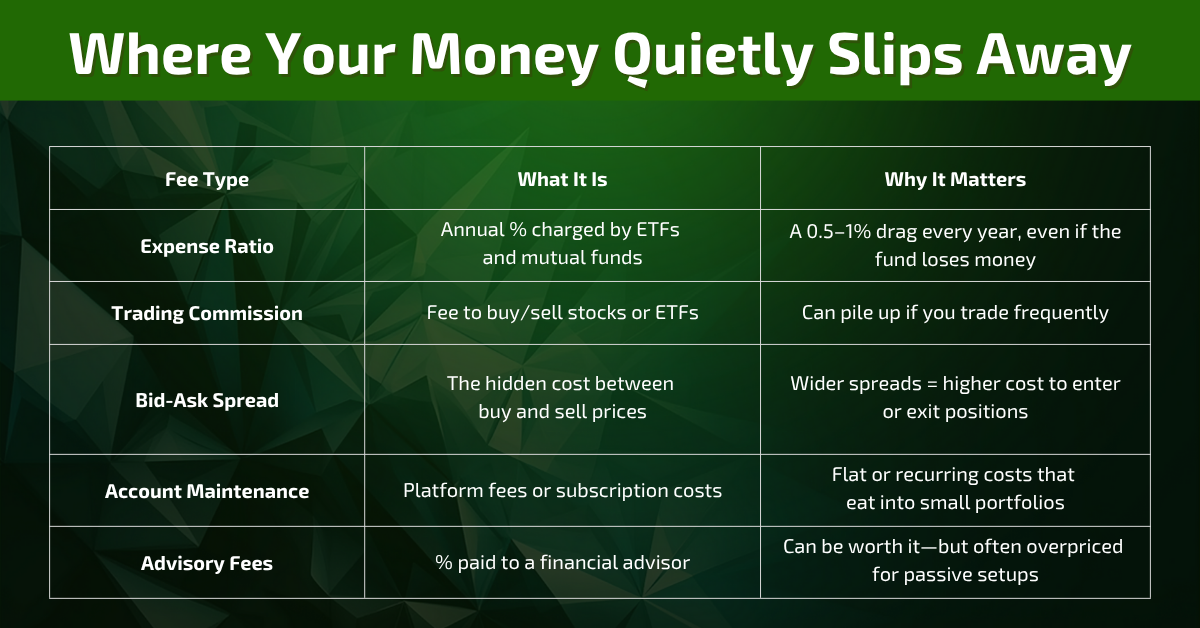 Where Your Money Quietly Slips Away

| Fee Type | What It Is | Why It Matters |
|---|---|---|
| Expense Ratio | Annual % charged by ETFs and mutual funds | A 0.5–1% drag every year, even if the fund loses money |
| Trading Commission | Fee to buy/sell stocks or ETFs | Can pile up if you trade frequently |
| Bid-Ask Spread | The hidden cost between buy and sell prices | Wider spreads = higher cost to enter or exit positions |
| Account Maintenance | Platform fees or subscription costs | Flat or recurring costs that eat into small portfolios |
| Advisory Fees | % paid to a financial advisor | Can be worth it—but often overpriced for passive setups |